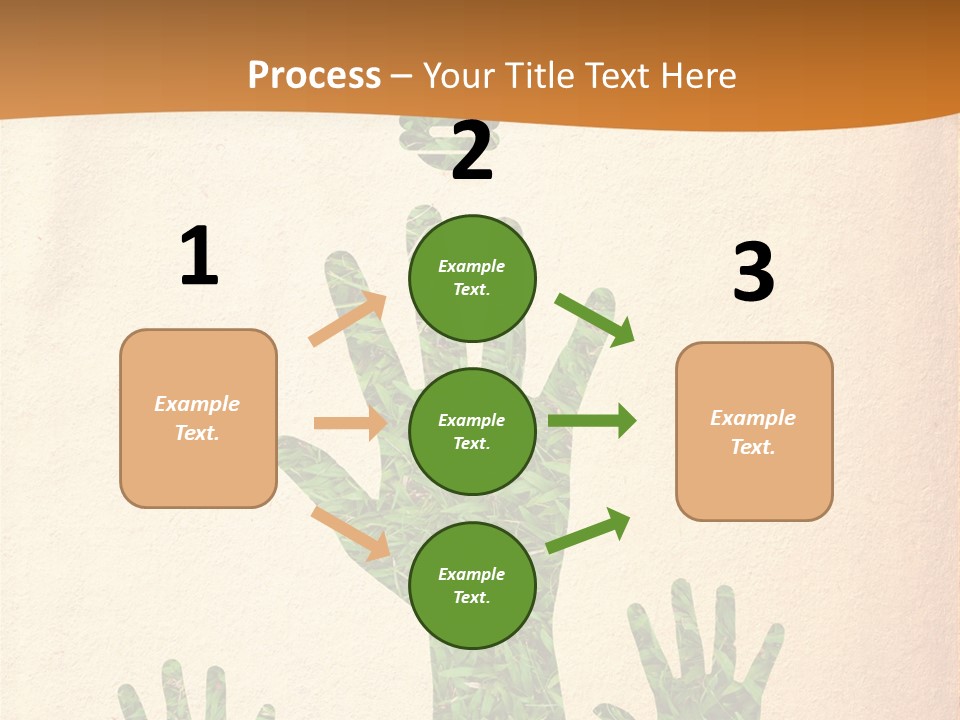 Process – Your Title Text Here

1

Example Text.

2

Example Text.

Example Text.

Example Text.

3

Example Text.